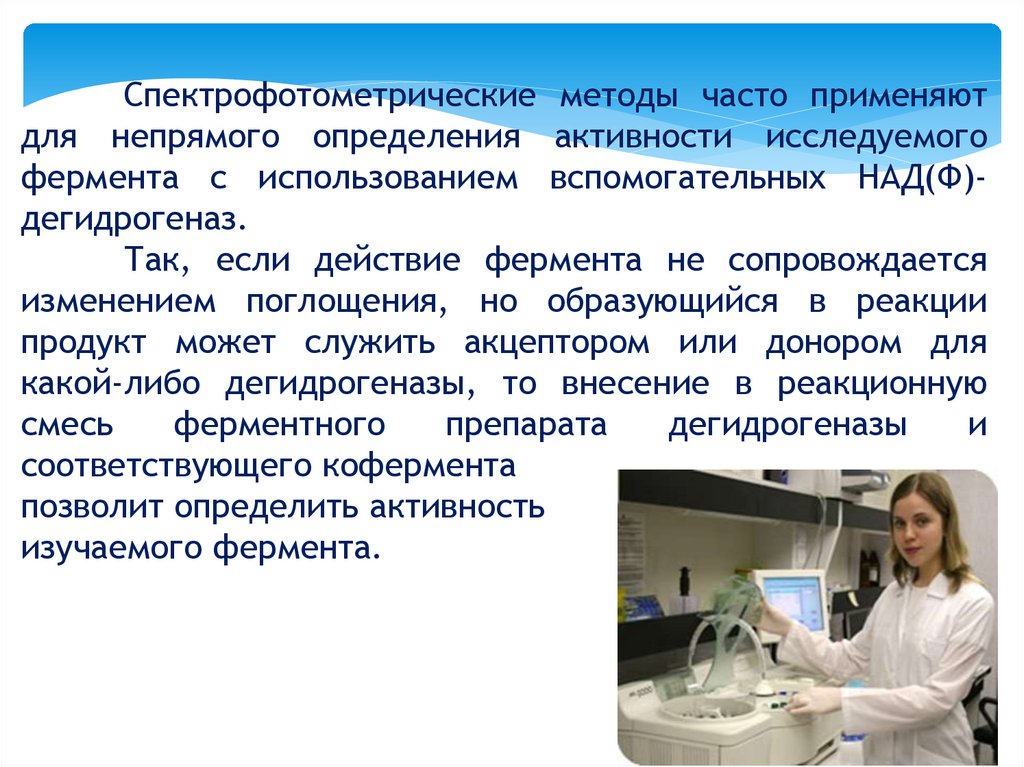 Спектрофотометрические методы часто применяют для непрямого определения активности исследуемого фермента с использованием вспомогательных НАД(Ф)-дегидрогеназ.

Так, если действие фермента не сопровождается изменением поглощения, но образующийся в реакции продукт может служить акцептором или донором для какой-либо дегидрогеназы, то внесение в реакционную смесь ферментного препарата дегидрогеназы и соответствующего кофермента позволит определить активность изучаемого фермента.